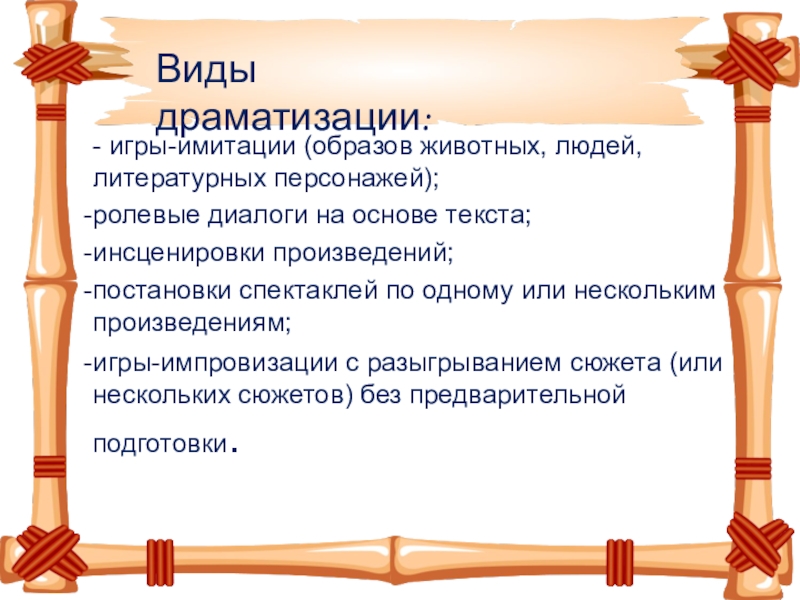 Виды драматизации:

- игры-имитации (образов животных, людей, литературных персонажей);

-ролевые диалоги на основе текста;

-инсценировки произведений;

-постановки спектаклей по одному или нескольким произведениям;

-игры-импровизации с разыгрыванием сюжета (или нескольких сюжетов) без предварительной подготовки.